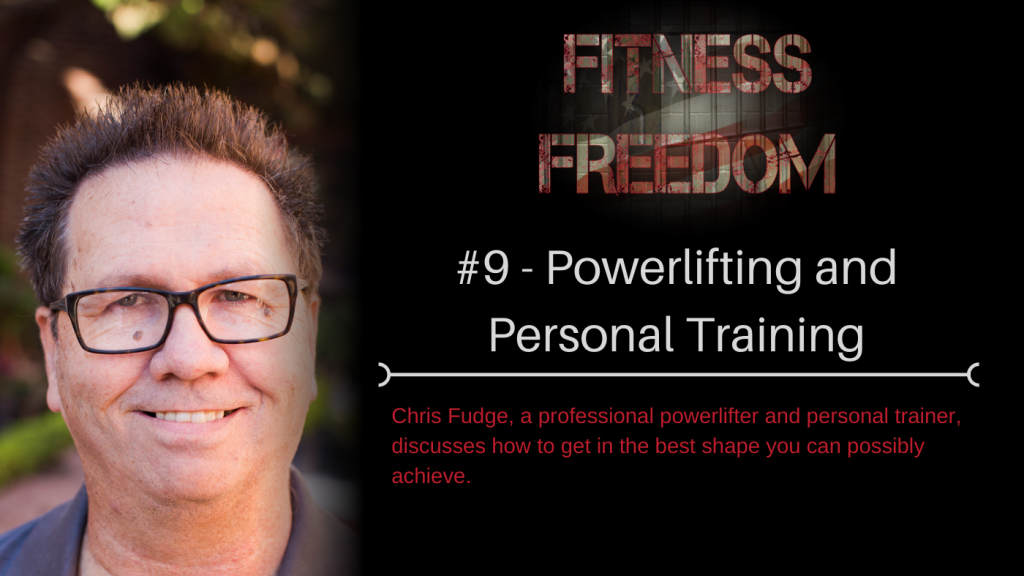 FITNESS FREEDOM

#9 - Powerlifting and Personal Training

Chris Fudge, a professional powerlifter and personal trainer, discusses how to get in the best shape you can possibly achieve.